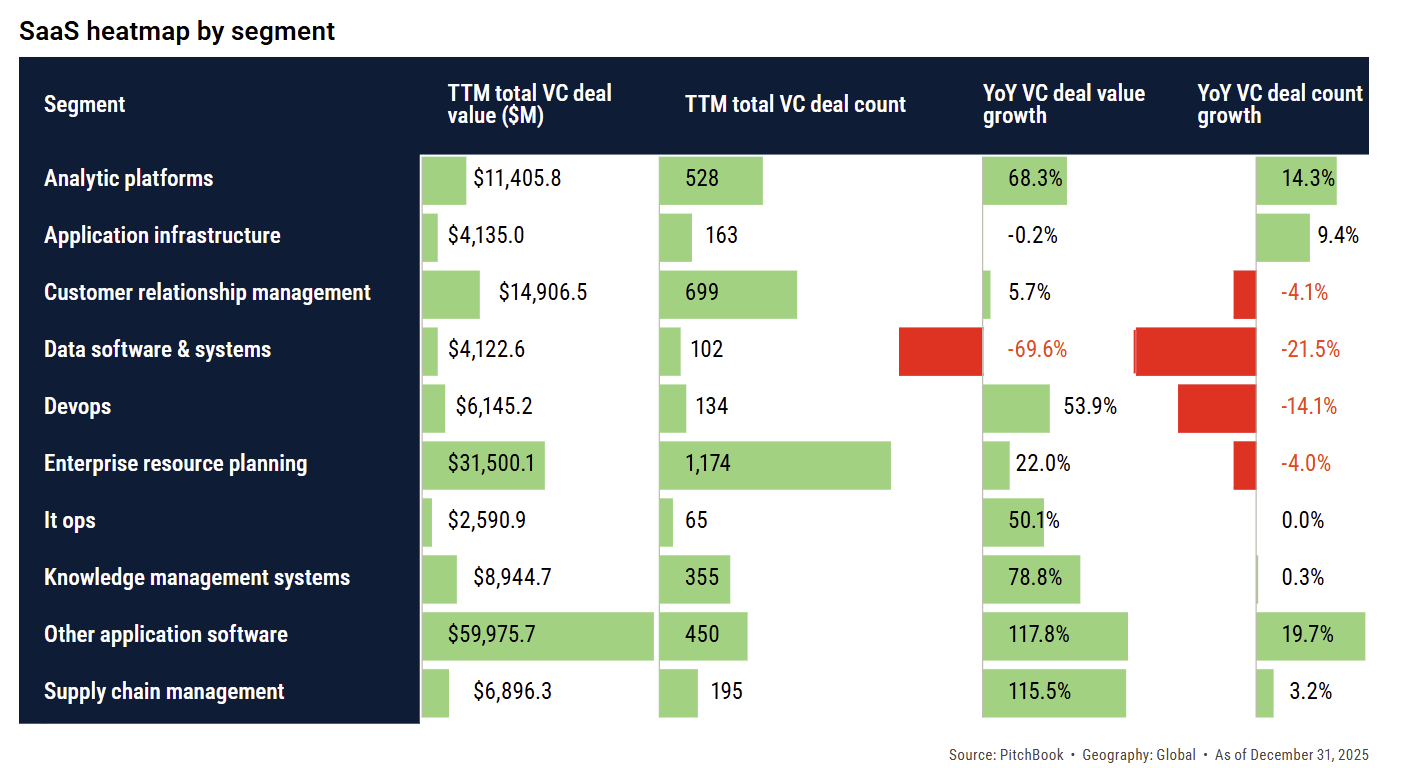 SaaS heatmap by segment

| Segment | TTM total VC deal value ($M) | TTM total VC deal count | YoY VC deal value growth | YoY VC deal count growth |
|---|---|---|---|---|
| Analytic platforms | $11,405.8 | 528 | 68.3% | 14.3% |
| Application infrastructure | $4,135.0 | 163 | -0.2% | 9.4% |
| Customer relationship management | $14,906.5 | 699 | 5.7% | -4.1% |
| Data software & systems | $4,122.6 | 102 | -69.6% | -21.5% |
| Devops | $6,145.2 | 134 | 53.9% | -14.1% |
| Enterprise resource planning | $31,500.1 | 1,174 | 22.0% | -4.0% |
| It ops | $2,590.9 | 65 | 50.1% | 0.0% |
| Knowledge management systems | $8,944.7 | 355 | 78.8% | 0.3% |
| Other application software | $59,975.7 | 450 | 117.8% | 19.7% |
| Supply chain management | $6,896.3 | 195 | 115.5% | 3.2% |

Source: PitchBook • Geography: Global • As of December 31, 2025